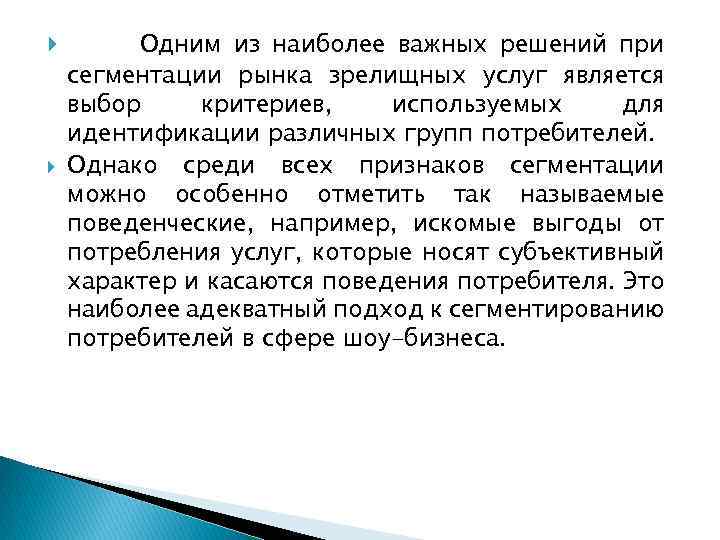 Одним из наиболее важных решений при сегментации рынка зрелищных услуг является выбор критериев, используемых для идентификации различных групп потребителей.

Однако среди всех признаков сегментации можно особенно отметить так называемые поведенческие, например, искомые выгоды от потребления услуг, которые носят субъективный характер и касаются поведения потребителя. Это наиболее адекватный подход к сегментированию потребителей в сфере шоу-бизнеса.